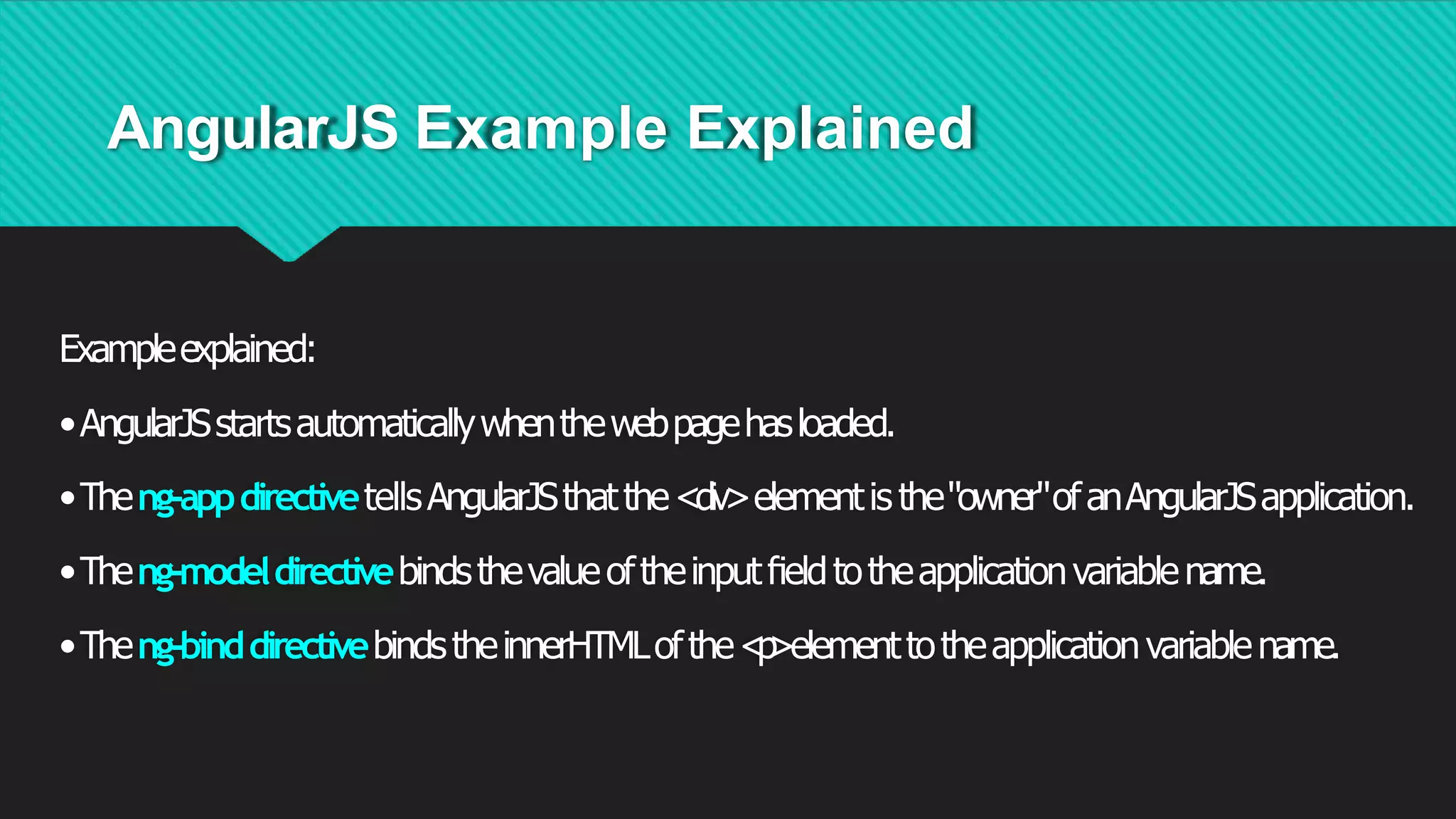 AngularJS Example Explained

Example explained:

• AngularJS starts automatically when the web page has loaded.

• The ng-app directive tells AngularJS that the <div> element is the "owner" of an AngularJS application.

• The ng-model directive binds the value of the input field to the application variable name.

• The ng-bind directive binds the innerHTML of the <p>element to the application variable name.